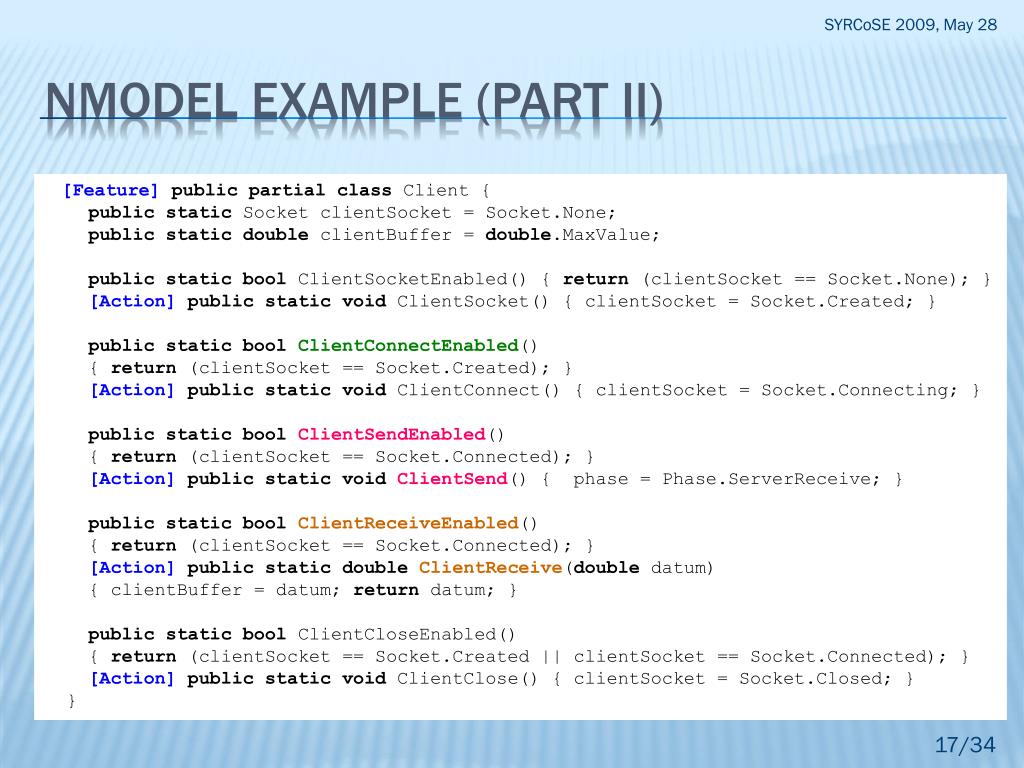 SYRCoSE 2009, May 28

NMODEL EXAMPLE (PART II)

[Feature] public partial class Client {
  public static Socket clientSocket = Socket.None;
  public static double clientBuffer = double.MaxValue;

  public static bool ClientSocketEnabled() { return (clientSocket == Socket.None); }
  [Action] public static void ClientSocket() { clientSocket = Socket.Created; }

  public static bool ClientConnectEnabled()
  { return (clientSocket == Socket.Created); }
  [Action] public static void ClientConnect() { clientSocket = Socket.Connecting; }

  public static bool ClientSendEnabled()
  { return (clientSocket == Socket.Connected); }
  [Action] public static void ClientSend() { phase = Phase.ServerReceive; }

  public static bool ClientReceiveEnabled()
  { return (clientSocket == Socket.Connected); }
  [Action] public static double ClientReceive(double datum)
  { clientBuffer = datum; return datum; }

  public static bool ClientCloseEnabled()
  { return (clientSocket == Socket.Created || clientSocket == Socket.Connected); }
  [Action] public static void ClientClose() { clientSocket = Socket.Closed; }
}

17/34